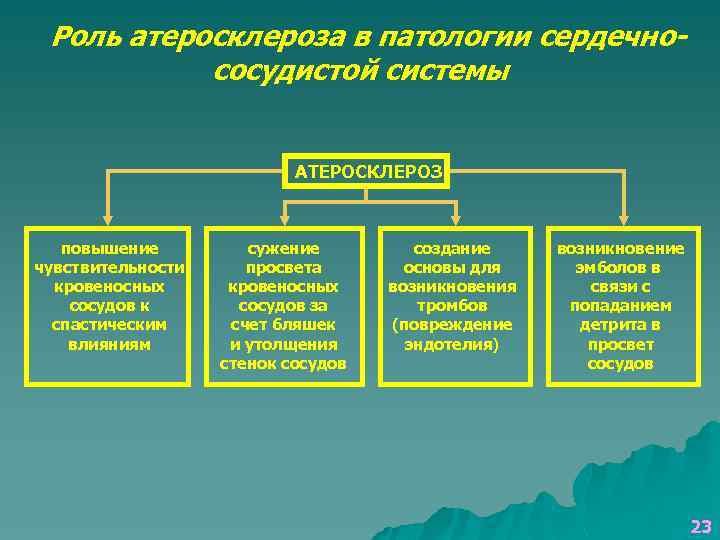 Роль атеросклероза в патологии сердечно-сосудистой системы

АТЕРОСКЛЕРОЗ

повышение чувствительности кровеносных сосудов к спастическим влияниям

сужение просвета кровеносных сосудов за счет бляшек и утолщения стенок сосудов

создание основы для возникновения тромбов (повреждение эндотелия)

возникновение эмболов в связи с попаданием детрита в просвет сосудов

23